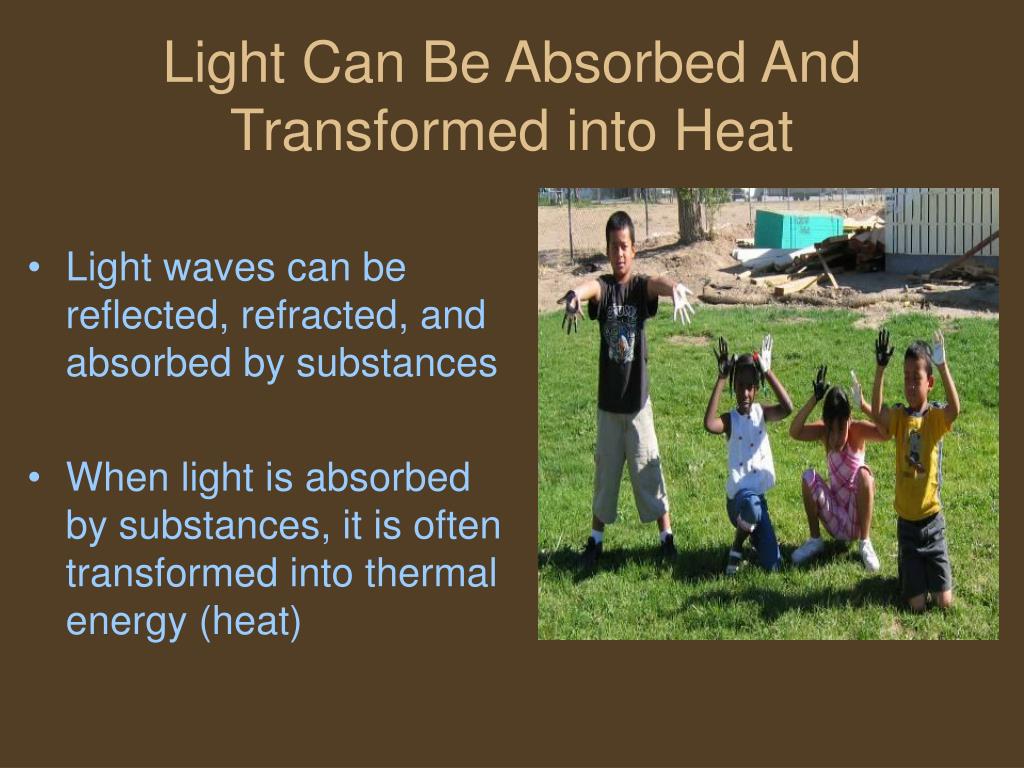 Light Can Be Absorbed And Transformed into Heat

• Light waves can be reflected, refracted, and absorbed by substances

• When light is absorbed by substances, it is often transformed into thermal energy (heat)